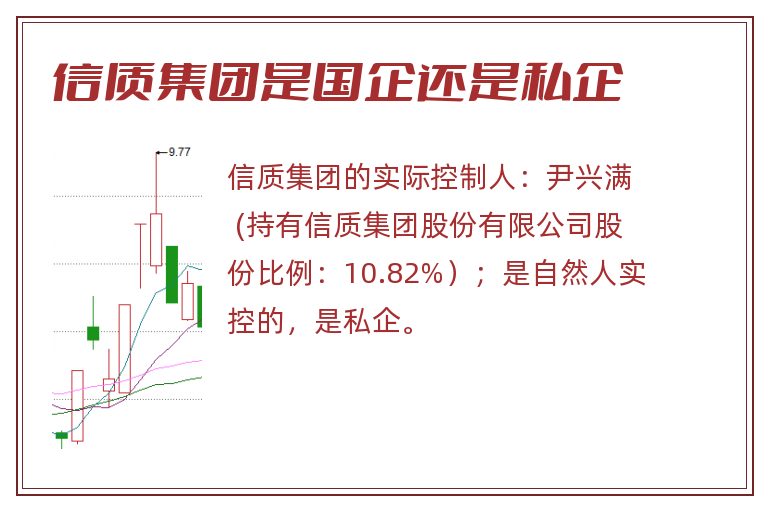 信质集团是国企还是私企

9.77

信质集团的实际控制人：尹兴满（持有信质集团股份有限公司股份比例：10.82%）；是自然人实控的，是私企。